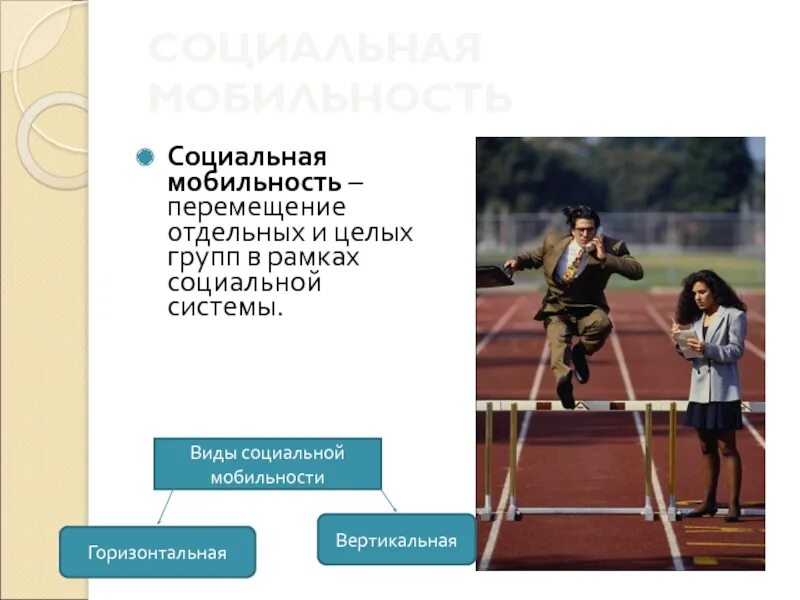 СОЦИАЛЬНАЯ МОБИЛЬНОСТЬ

Социальная мобильность – перемещение отдельных и целых групп в рамках социальной системы.

Виды социальной мобильности

Горизонтальная

Вертикальная